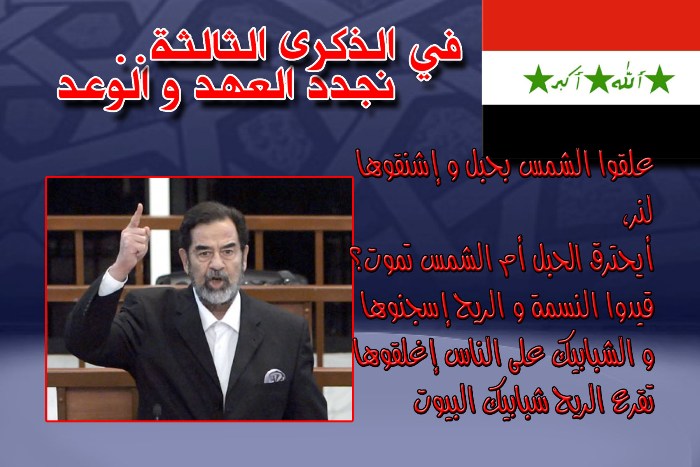 في الذكرى الثالثة
نجدد العهد و الوعد

الله أكبر

علقوا الشمس بحبل و إشنقوها
لنر،
أيحترق الحبل أم الشمس تموت؟
قيدوا النسمة و الريح إسجنوها
و الشبابيك على الناس إغلقوها
تقرع الريح شبابيك البيوت